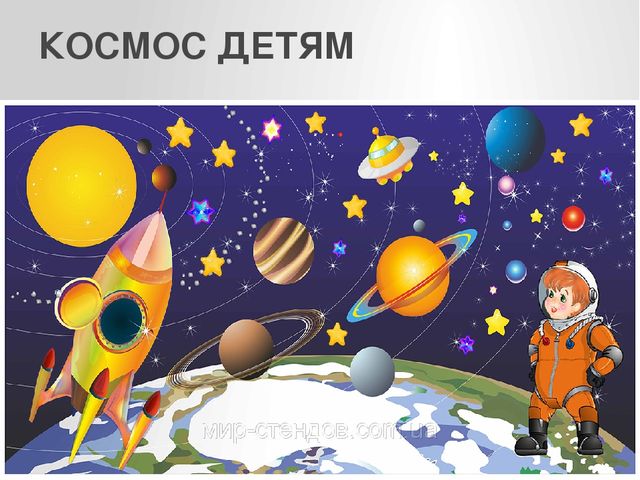 КОСМОС ДЕТЯМ

мир-стендов.com.ua